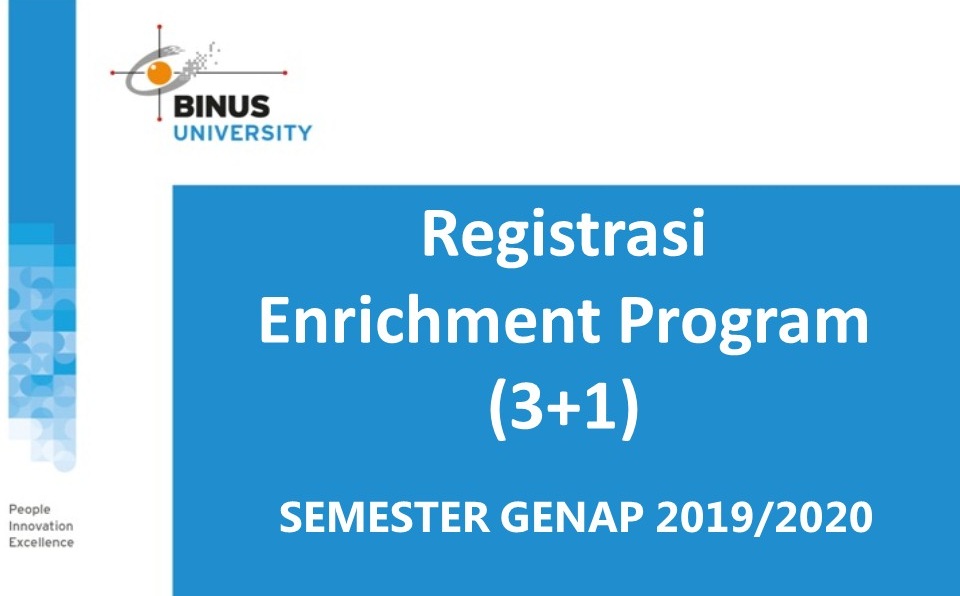 BINUS UNIVERSITY

Registrasi
Enrichment Program
(3+1)

SEMESTER GENAP 2019/2020

People
Innovation
Excellence